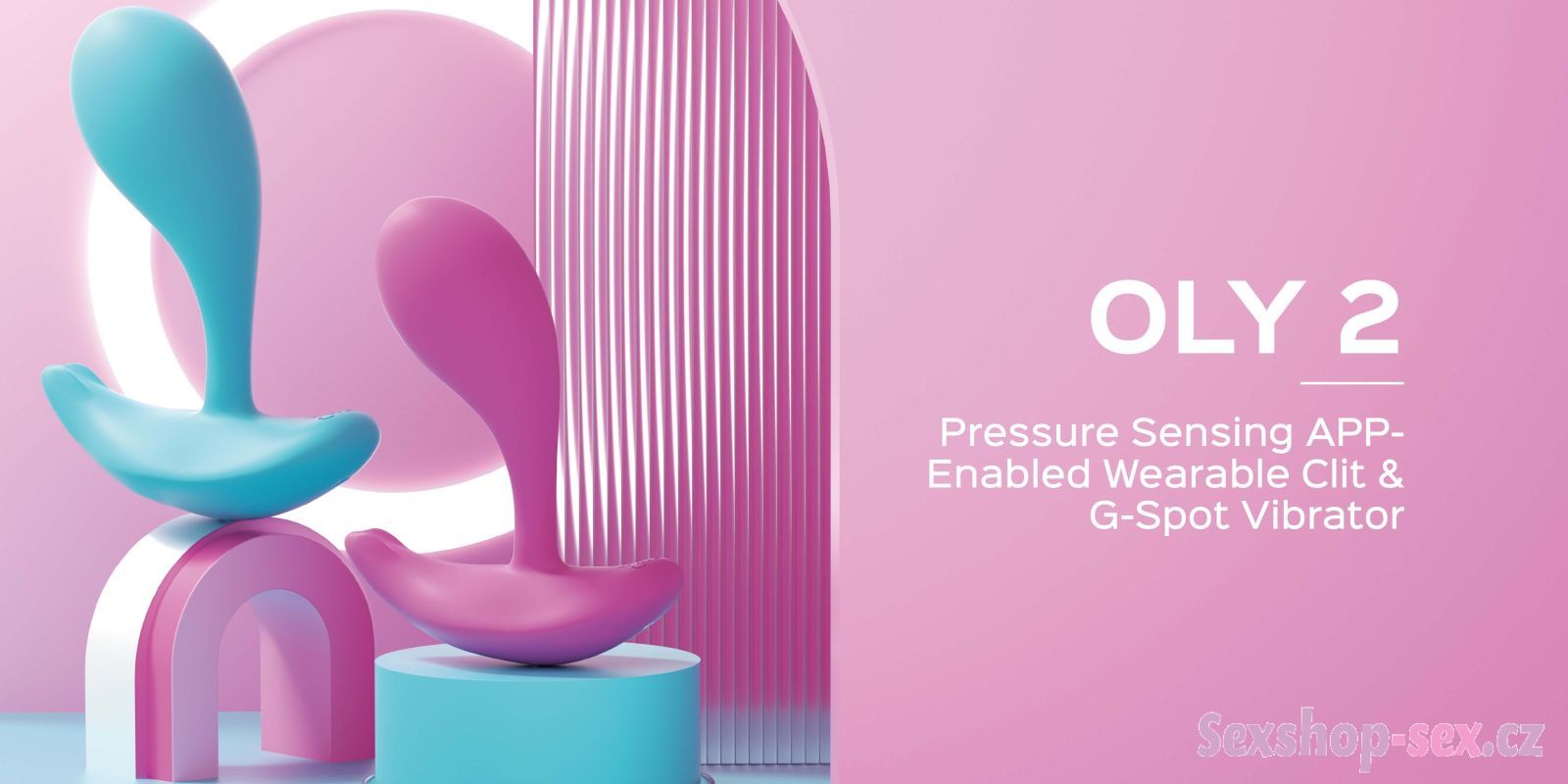 OLY 2

Pressure Sensing APP-Enabled Wearable Clit & G-Spot Vibrator

Sexshop-sex.cz